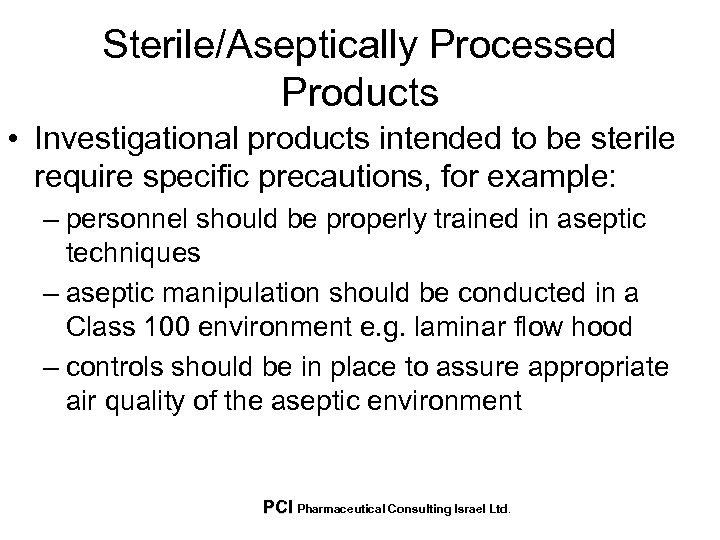 Sterile/Aseptically Processed Products

• Investigational products intended to be sterile require specific precautions, for example:

– personnel should be properly trained in aseptic techniques

– aseptic manipulation should be conducted in a Class 100 environment e.g. laminar flow hood

– controls should be in place to assure appropriate air quality of the aseptic environment

PCI Pharmaceutical Consulting Israel Ltd.